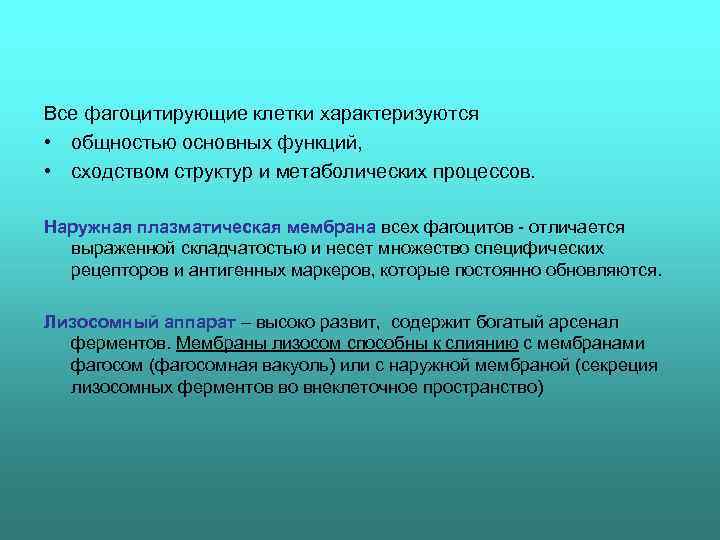 Все фагоцитирующие клетки характеризуются
• общностью основных функций,
• сходством структур и метаболических процессов.

Наружная плазматическая мембрана всех фагоцитов - отличается выраженной складчатостью и несет множество специфических рецепторов и антигенных маркеров, которые постоянно обновляются.

Лизосомный аппарат – высоко развит, содержит богатый арсенал ферментов. Мембраны лизосом способны к слиянию с мембранами фагосом (фагосомная вакуоль) или с наружной мембраной (секреция лизосомных ферментов во внеклеточное пространство)